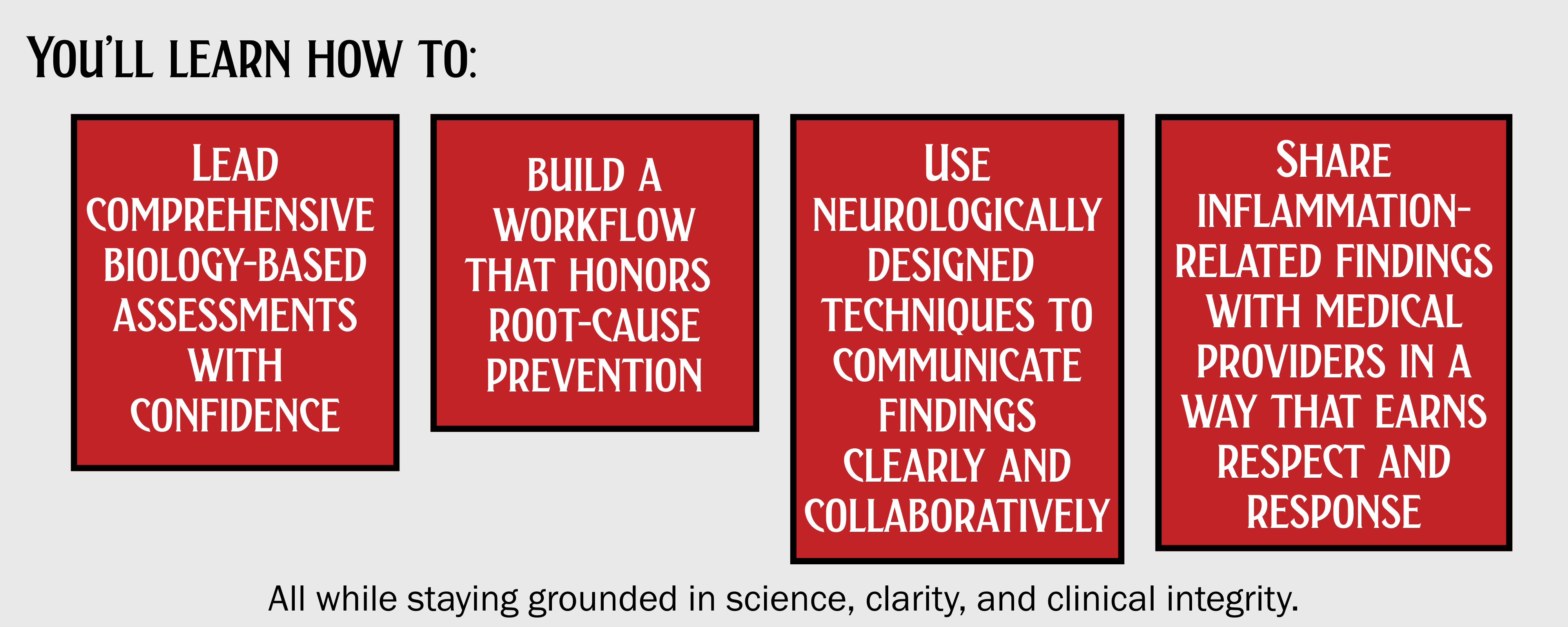 YOU'LL LEARN HOW TO:

LEAD COMPREHENSIVE BIOLOGY-BASED ASSESSMENTS WITH CONFIDENCE

BUILD A WORKFLOW THAT HONORS ROOT-CAUSE PREVENTION

USE NEUROLOGICALLY DESIGNED TECHNIQUES TO COMMUNICATE FINDINGS CLEARLY AND COLLABORATIVELY

SHARE INFLAMMATION-RELATED FINDINGS WITH MEDICAL PROVIDERS IN A WAY THAT EARNS RESPECT AND RESPONSE

All while staying grounded in science, clarity, and clinical integrity.